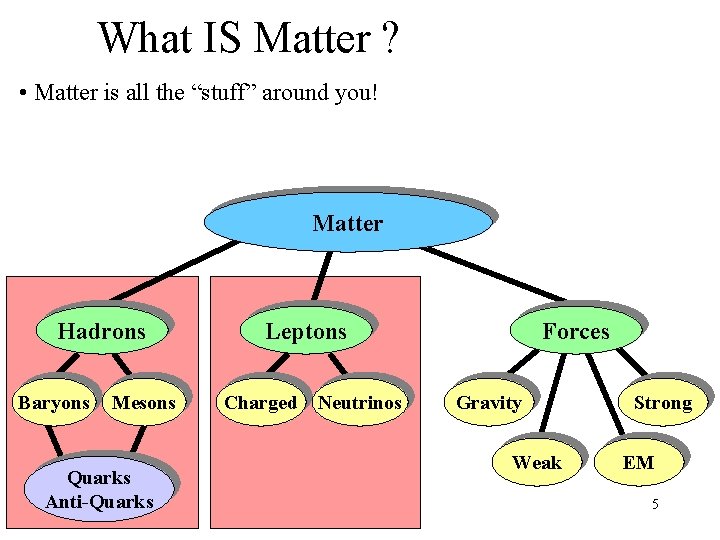 What IS Matter ?

• Matter is all the “stuff” around you!

Matter

Hadrons

Leptons

Forces

Baryons

Mesons

Charged

Neutrinos

Gravity

Strong

Weak

EM

Quarks
Anti-Quarks

5